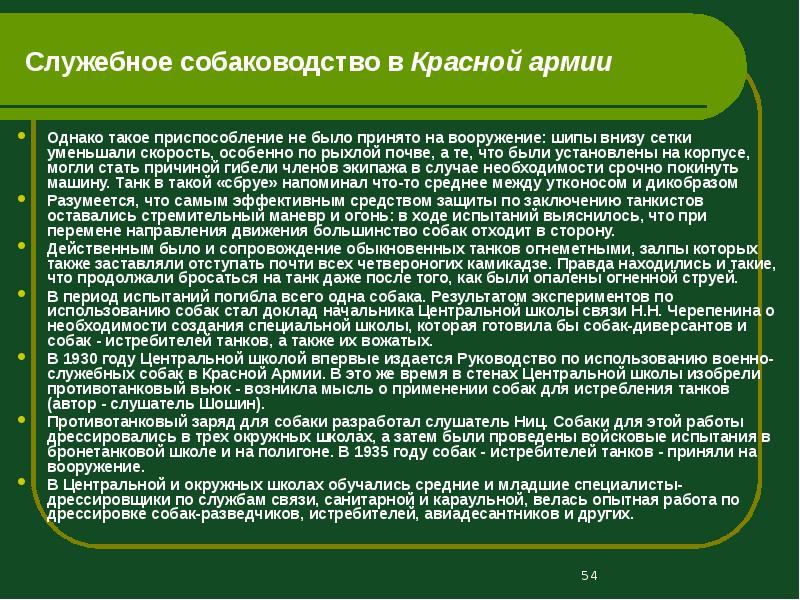 Служебное собаководство в Красной армии

Однако такое приспособление не было принято на вооружение: шипы внизу сетки уменьшали скорость, особенно по рыхлой почве, а те, что были установлены на корпусе, могли стать причиной гибели членов экипажа в случае необходимости срочно покинуть машину. Танк в такой «сбруе» напоминал что-то среднее между утконосом и дикобразом

Разумеется, что самым эффективным средством защиты по заключению танкистов оставались стремительный маневр и огонь: в ходе испытаний выяснилось, что при перемене направления движения большинство собак отходит в сторону.

Действенным было и сопровождение обыкновенных танков огнеметными, залпы которых также заставляли отступать почти всех четвероногих камикадзе. Правда находились и такие, что продолжали бросаться на танк даже после того, как были опалены огненной струей.

В период испытаний погибла всего одна собака. Результатом экспериментов по использованию собак стал доклад начальника Центральной школы связи Н.Н. Черепенина о необходимости создания специальной школы, которая готовила бы собак-диверсантов и собак - истребителей танков, а также их вожатых.

В 1930 году Центральной школой впервые издается Руководство по использованию военно-служебных собак в Красной Армии. В это же время в стенах Центральной школы изобрели противотанковый вьюк - возникла мысль о применении собак для истребления танков (автор - слушатель Шошин).

Противотанковый заряд для собаки разработал слушатель Ниц. Собаки для этой работы дрессировались в трех окружных школах, а затем были проведены войсковые испытания в бронетанковой школе и на полигоне. В 1935 году собак - истребителей танков - приняли на вооружение.

В Центральной и окружных школах обучались средние и младшие специалисты-дрессировщики по службам связи, санитарной и караульной, велась опытная работа по дрессировке собак-разведчиков, истребителей, авиадесантников и других.

54